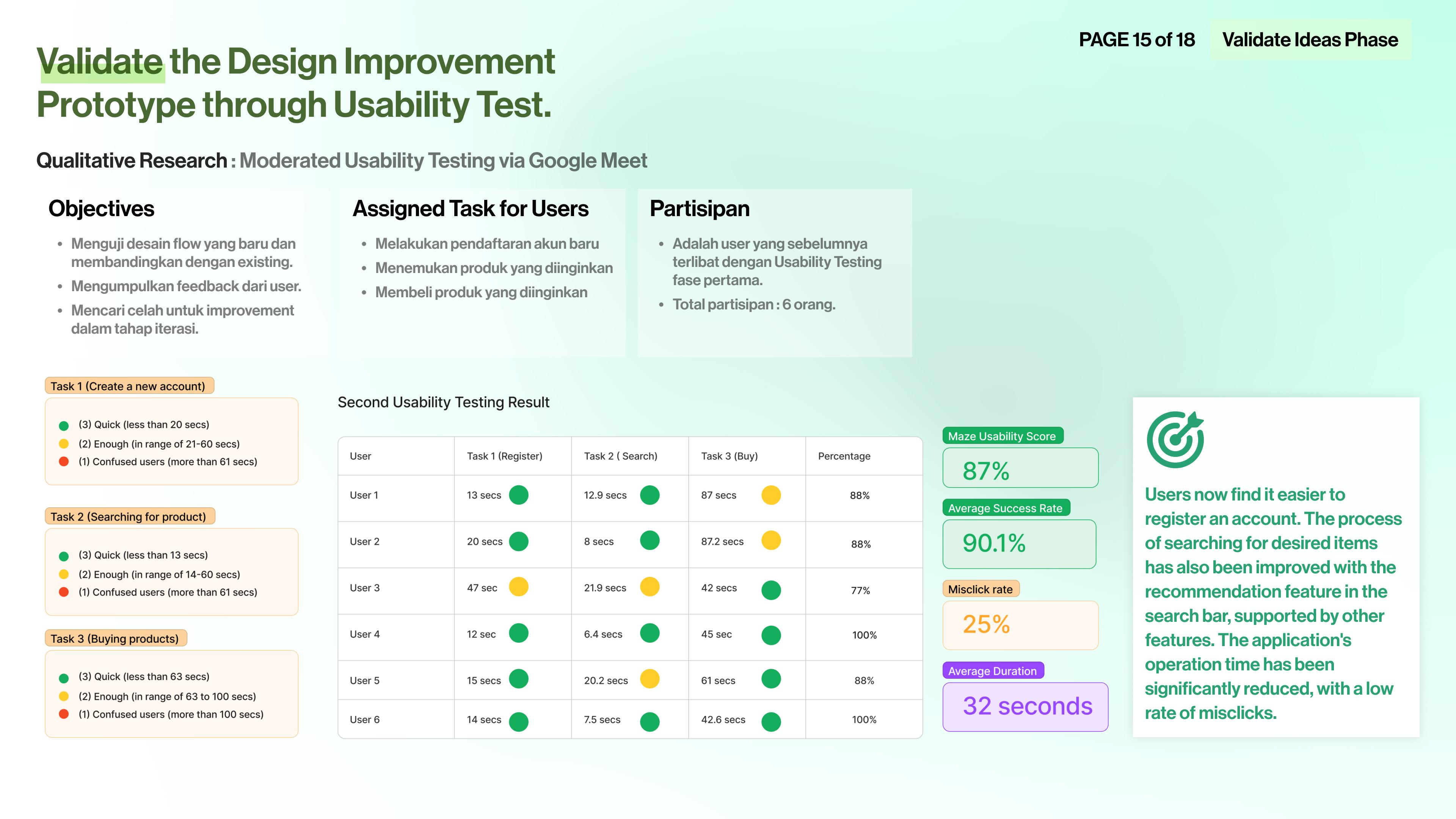 PAGE 15 of 18 Validate Ideas Phase

Validate the Design Improvement Prototype through Usability Test.

Qualitative Research : Moderated Usability Testing via Google Meet

Objectives

- Menguji desain flow yang baru dan membandingkan dengan existing.
- Mengumpulkan feedback dari user.
- Mencari celah untuk improvement dalam tahap iterasi.

Assigned Task for Users

- Melakukan pendaftaran akun baru
- Menemukan produk yang diinginkan
- Membeli produk yang diinginkan

Partisipan

- Adalah user yang sebelumnya terlibat dengan Usability Testing fase pertama.
- Total partisipan : 6 orang.

Task 1 (Create a new account)

(3) Quick (less than 20 secs)
(2) Enough (in range of 21-60 secs)
(1) Confused users (more than 61 secs)

Task 2 (Searching for product)

(3) Quick (less than 13 secs)
(2) Enough (in range of 14-60 secs)
(1) Confused users (more than 61 secs)

Task 3 (Buying products)

(3) Quick (less than 63 secs)
(2) Enough (in range of 63 to 100 secs)
(1) Confused users (more than 100 secs)

Second Usability Testing Result

| User | Task 1 (Register) | Task 2 ( Search) | Task 3 (Buy) | Percentage |
|---|---|---|---|---|
| User 1 | 13 secs | 12.9 secs | 87 secs | 88% |
| User 2 | 20 secs | 8 secs | 87.2 secs | 88% |
| User 3 | 47 sec | 21.9 secs | 42 secs | 77% |
| User 4 | 12 sec | 6.4 secs | 45 sec | 100% |
| User 5 | 15 secs | 20.2 secs | 61 secs | 88% |
| User 6 | 14 secs | 7.5 secs | 42.6 secs | 100% |

Maze Usability Score
87%

Average Success Rate
90.1%

Misclick rate
25%

Average Duration
32 seconds

Users now find it easier to register an account. The process of searching for desired items has also been improved with the recommendation feature in the search bar, supported by other features. The application's operation time has been significantly reduced, with a low rate of misclicks.